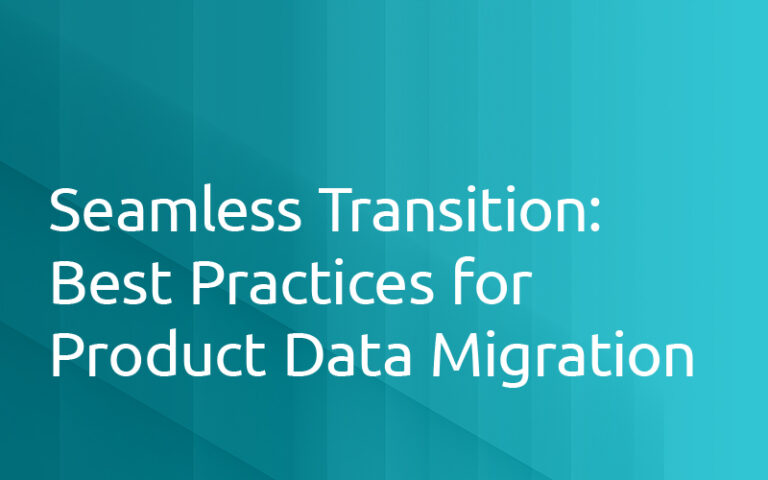 Seamless Transition: Best Practices for Product Data Migration